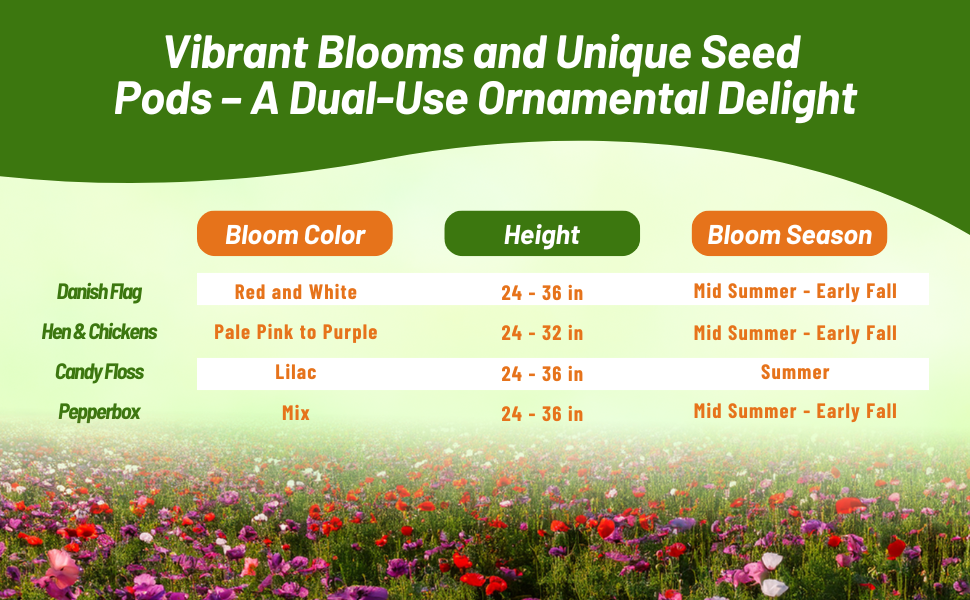 Vibrant Blooms and Unique Seed Pods – A Dual-Use Ornamental Delight

| | Bloom Color | Height | Bloom Season |
|---|---|---|---|
| Danish Flag | Red and White | 24 - 36 in | Mid Summer - Early Fall |
| Hen & Chickens | Pale Pink to Purple | 24 - 32 in | Mid Summer - Early Fall |
| Candy Floss | Lilac | 24 - 36 in | Summer |
| Pepperbox | Mix | 24 - 36 in | Mid Summer - Early Fall |